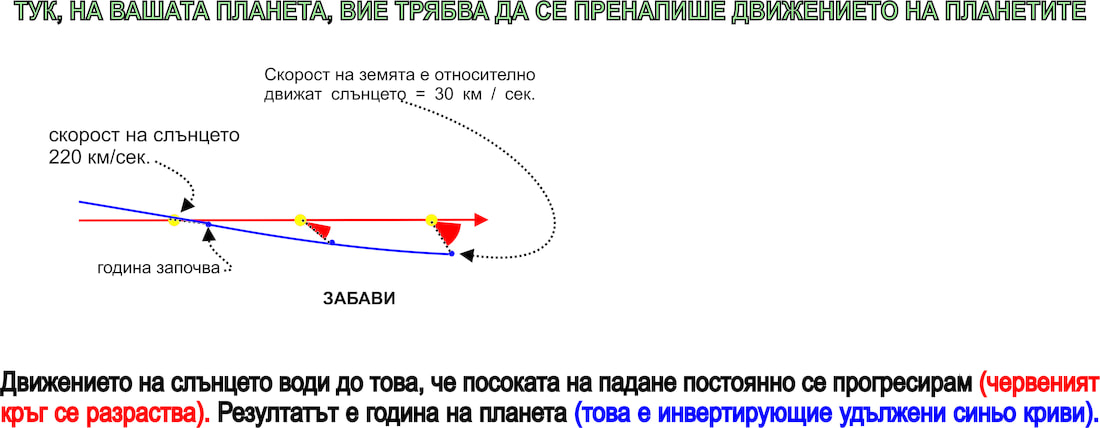 ТУК, НА ВАШАТА ПЛАНЕТА, ВИЕ ТРЯБВА ДА СЕ ПРЕНАПИШЕ ДВИЖЕНИЕТО НА ПЛАНЕТИТЕ

Скорост на земята е относително движат слънцето = 30 км / сек.

скорост на слънцето 220 км/сек.

година започва

ЗАБАВИ

Движението на слънцето води до това, че посоката на падане постоянно се прогресирам (червеният кръг се разраства). Резултатът е година на планета (това е инвертирующие удължени синьо криви).